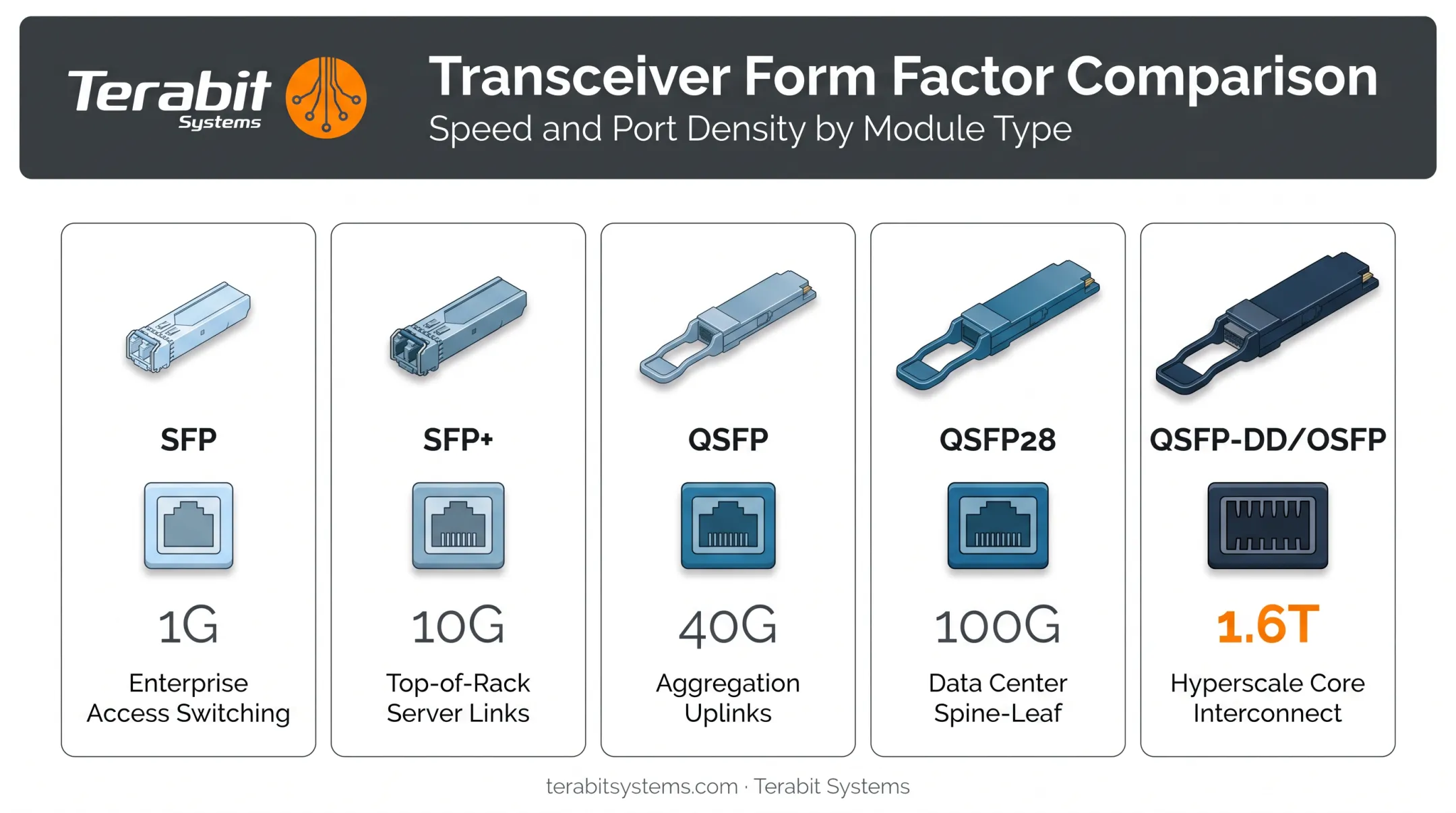 Terabit Systems

Transceiver Form Factor Comparison
Speed and Port Density by Module Type

SFP
1G
Enterprise Access Switching

SFP+
10G
Top-of-Rack Server Links

QSFP
40G
Aggregation Uplinks

QSFP28
100G
Data Center Spine-Leaf

QSFP-DD/OSFP
1.6T
Hyperscale Core Interconnect

terabitsystems.com · Terabit Systems